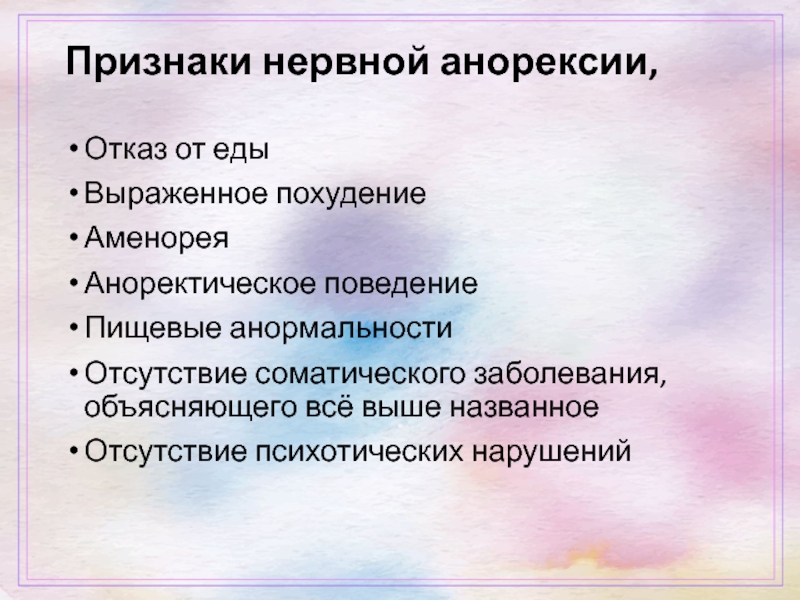 Признаки нервной анорексии,

• Отказ от еды
• Выраженное похудение
• Аменорея
• Аноректическое поведение
• Пищевые анормальности
• Отсутствие соматического заболевания, объясняющего всё выше названное
• Отсутствие психотических нарушений